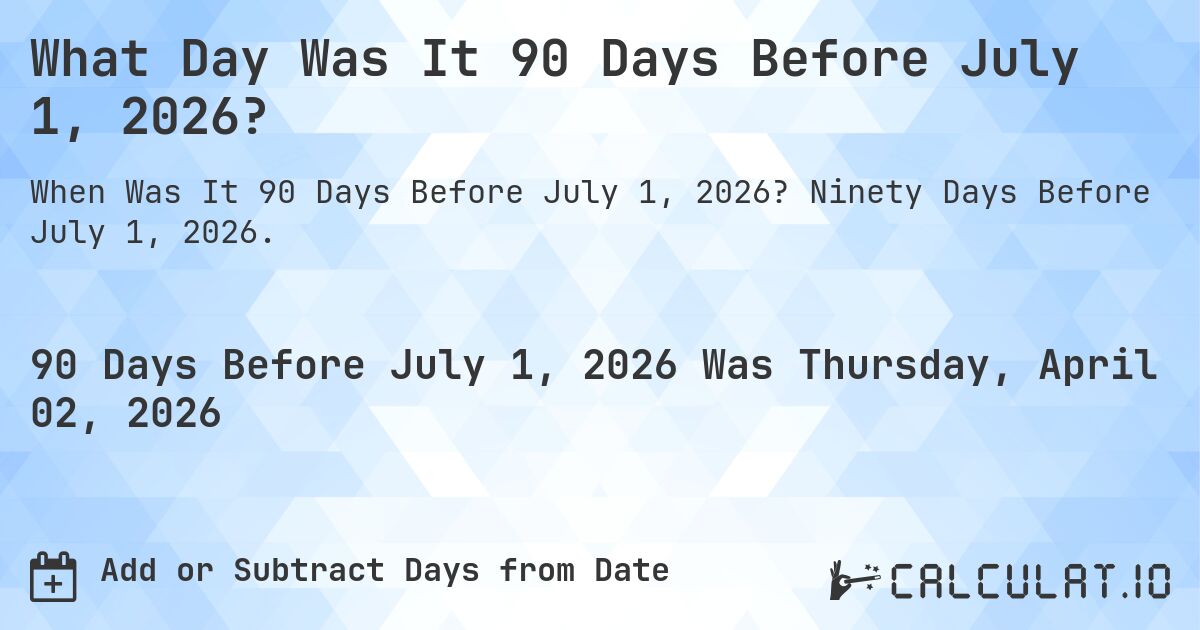 What Day Was It 90 Days Before July 1, 2026?

When Was It 90 Days Before July 1, 2026? Ninety Days Before July 1, 2026.

90 Days Before July 1, 2026 Was Thursday, April 02, 2026

Add or Subtract Days from Date

CALCULAT.IO